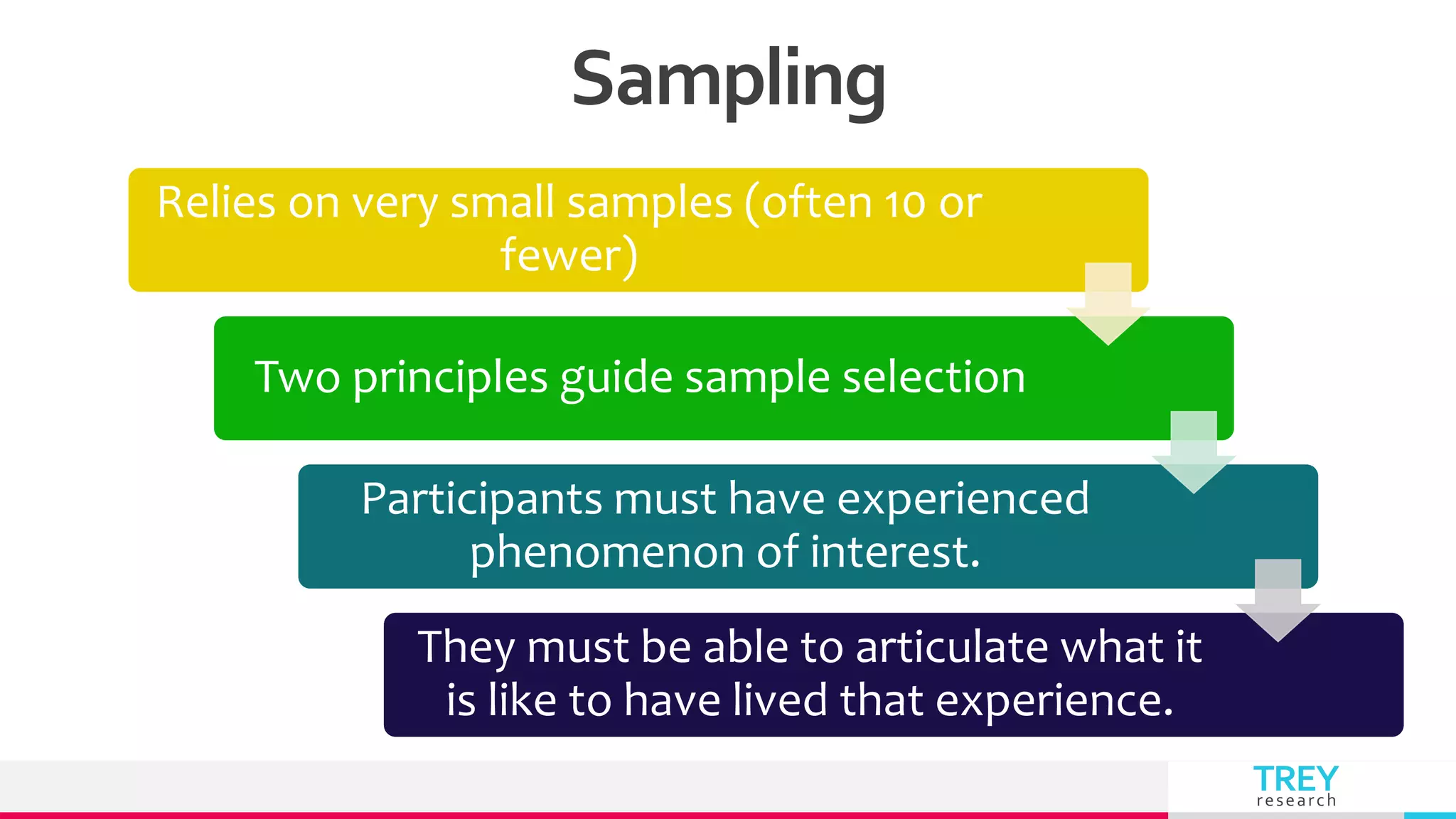 Sampling

Relies on very small samples (often 10 or fewer)

Two principles guide sample selection

Participants must have experienced phenomenon of interest.

They must be able to articulate what it is like to have lived that experience.

TREY
research